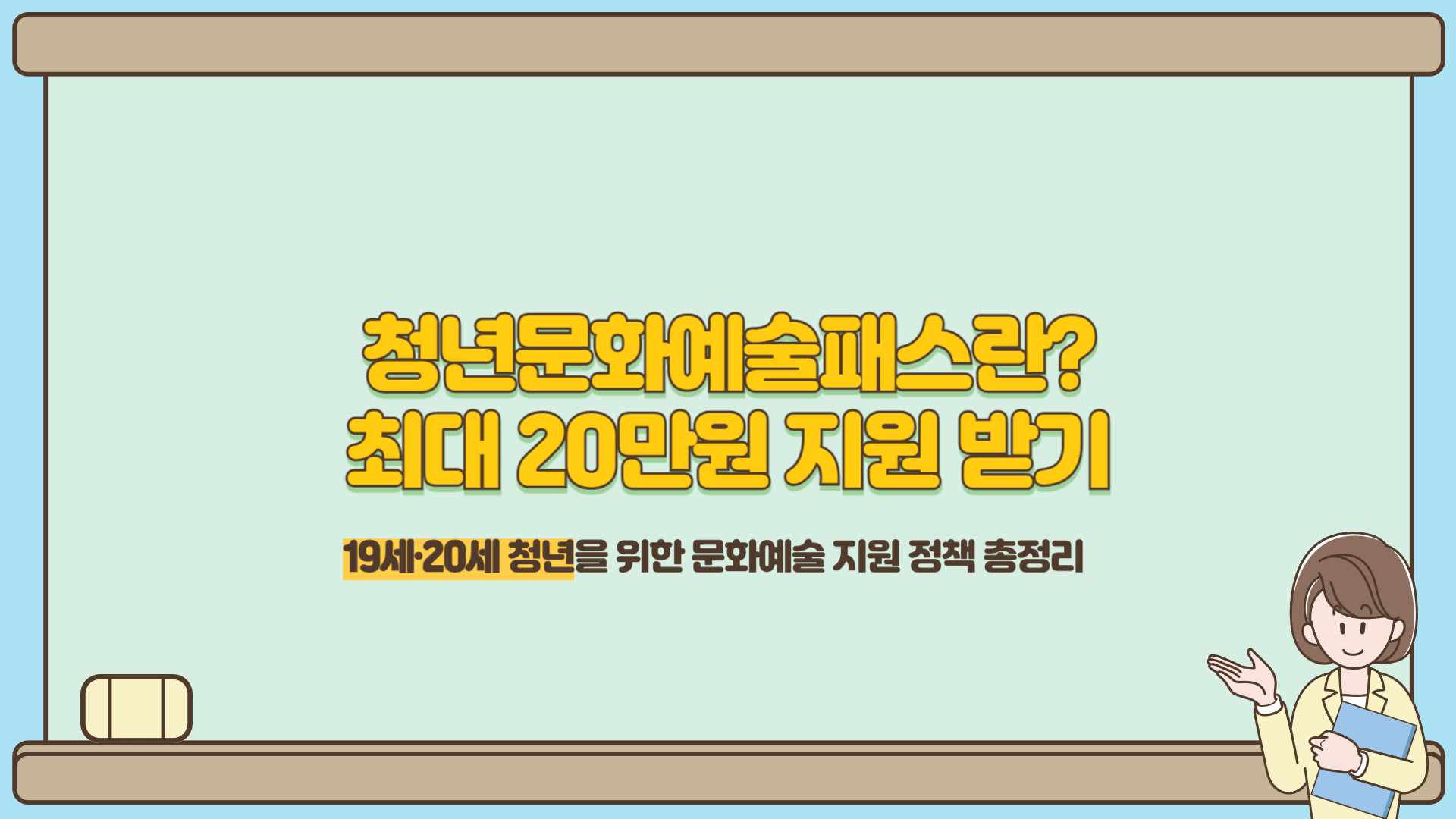 청년문화예술패스란?
최대 20만원 지원 받기

19세·20세 청년을 위한 문화예술 지원 정책 총정리